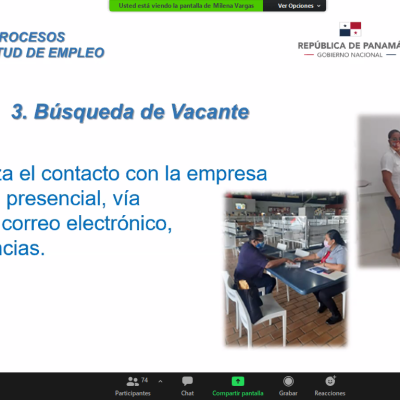 Usted está viendo la pantalla de Milena Vargas
Ver Opciones

ROCESOS
TUD DE EMPLEO

REPÚBLICA DE PANAMÁ
GOBIERNO NACIONAL

3. Búsqueda de Vacante

za el contacto con la empresa presencial, vía correo electrónico, ncias.

74
Participantes
Chat
Compartir pantalla
Grabar
Reacciones